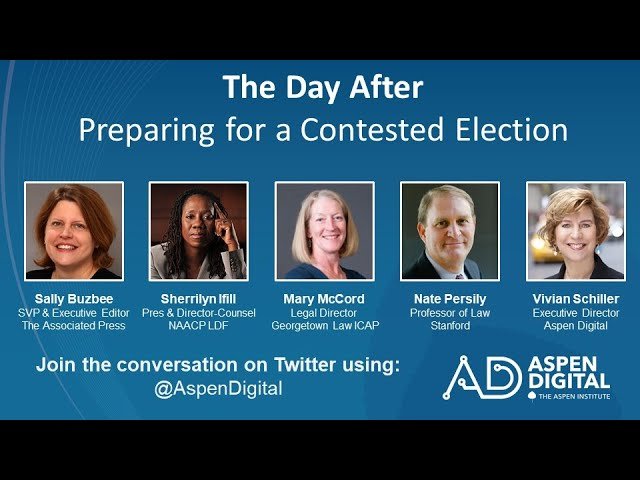 The Day After
Preparing for a Contested Election

Sally Buzbee
SVP & Executive Editor
The Associated Press

Sherrilyn Ifill
Pres & Director-Counsel
NAACP LDF

Mary McCord
Legal Director
Georgetown Law ICAP

Nate Persily
Professor of Law
Stanford

Vivian Schiller
Executive Director
Aspen Digital

Join the conversation on Twitter using:
@AspenDigital

AD ASPEN DIGITAL
THE ASPEN INSTITUTE